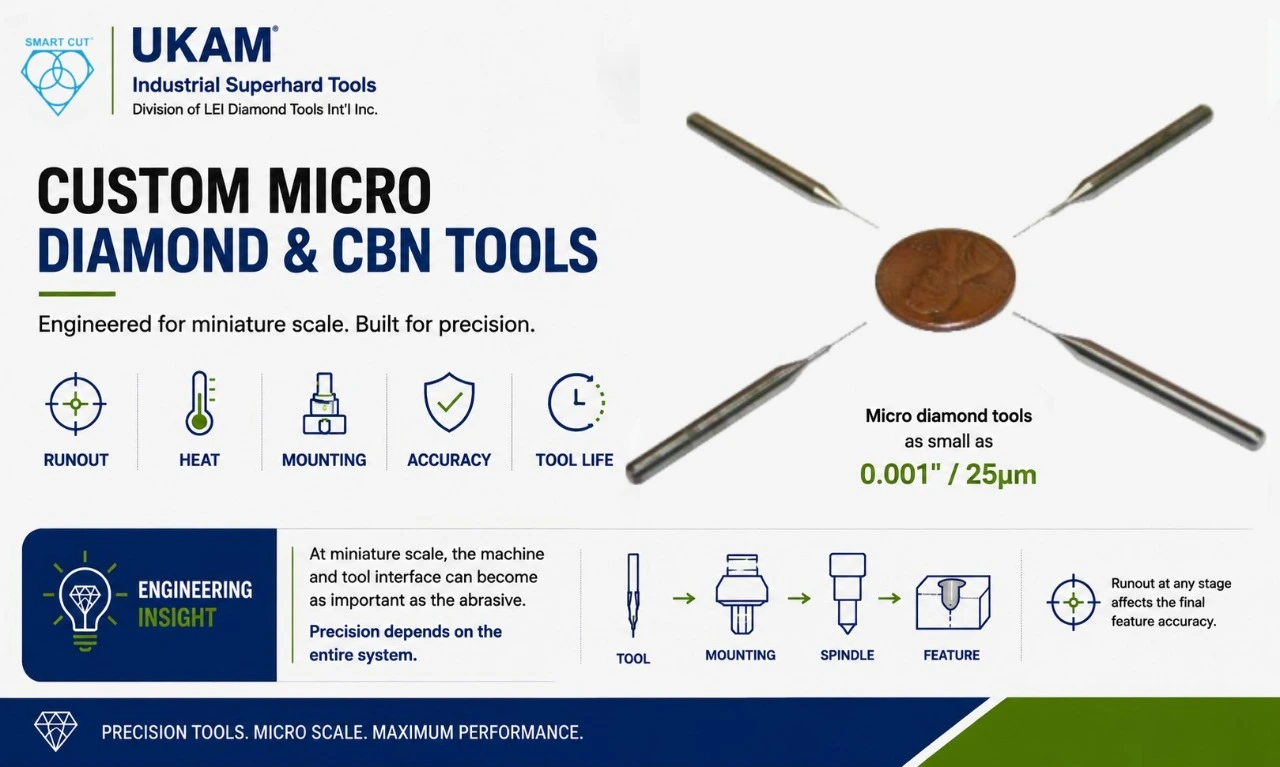 SMART CUT®

UKAM®
Industrial Superhard Tools
Division of LEI Diamond Tools Int'l Inc.

CUSTOM MICRO
DIAMOND & CBN TOOLS

Engineered for miniature scale. Built for precision.

RUNOUT
HEAT
MOUNTING
ACCURACY
TOOL LIFE

Micro diamond tools as small as
0.001" / 25µm

ENGINEERING INSIGHT

At miniature scale, the machine and tool interface can become as important as the abrasive.

Precision depends on the entire system.

TOOL
MOUNTING
SPINDLE
FEATURE

Runout at any stage affects the final feature accuracy.

PRECISION TOOLS. MICRO SCALE. MAXIMUM PERFORMANCE.